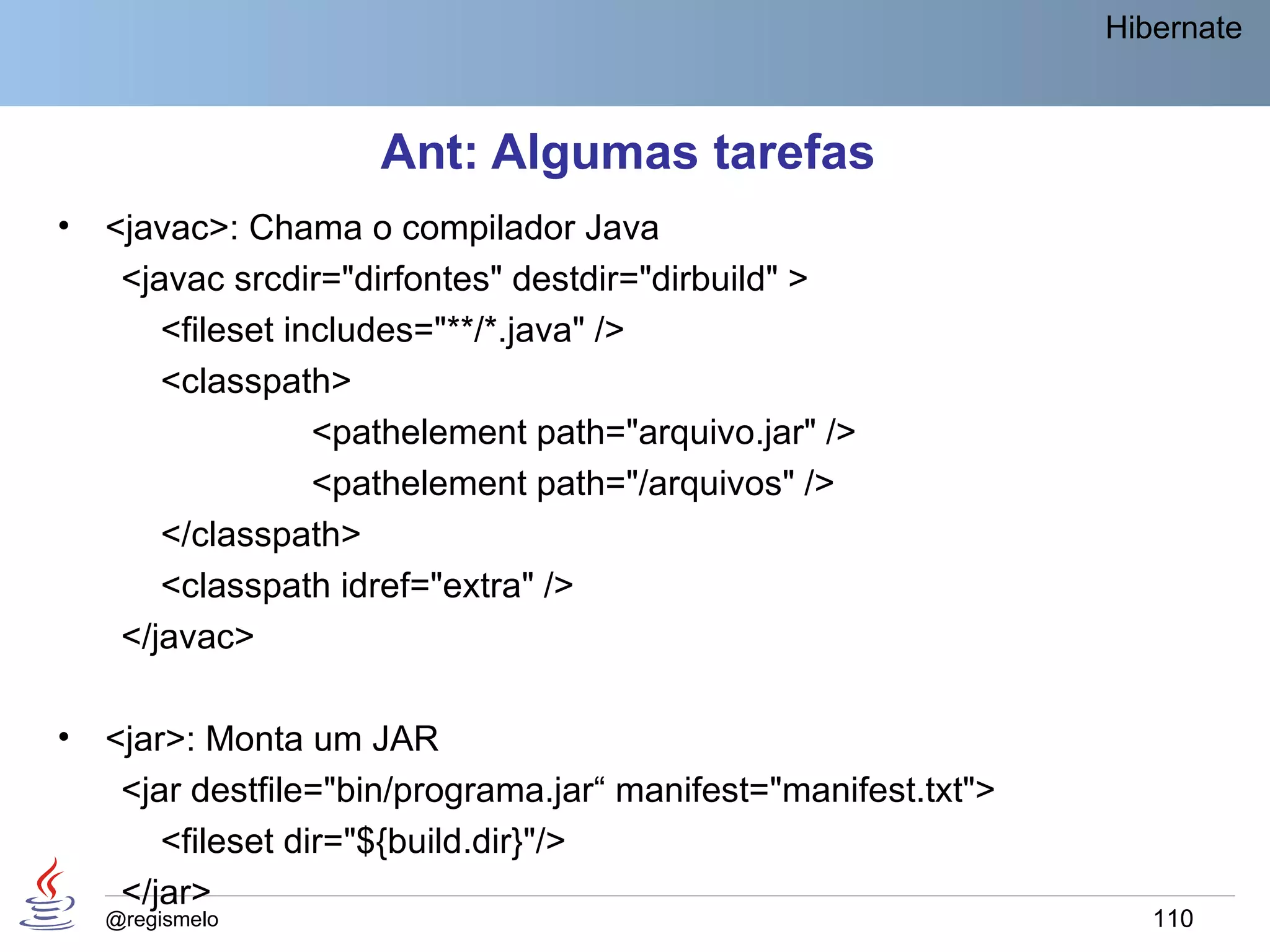 Hibernate

Ant: Algumas tarefas

• <javac>: Chama o compilador Java

<javac srcdir="dirfontes" destdir="dirbuild" >

<fileset includes="**/*.java" />

<classpath>

<pathelement path="arquivo.jar" />

<pathelement path="/arquivos" />

</classpath>

<classpath idref="extra" />

</javac>

• <jar>: Monta um JAR

<jar destfile="bin/programa.jar“ manifest="manifest.txt">

<fileset dir="${build.dir}"/>

</jar>

@regismelo

110